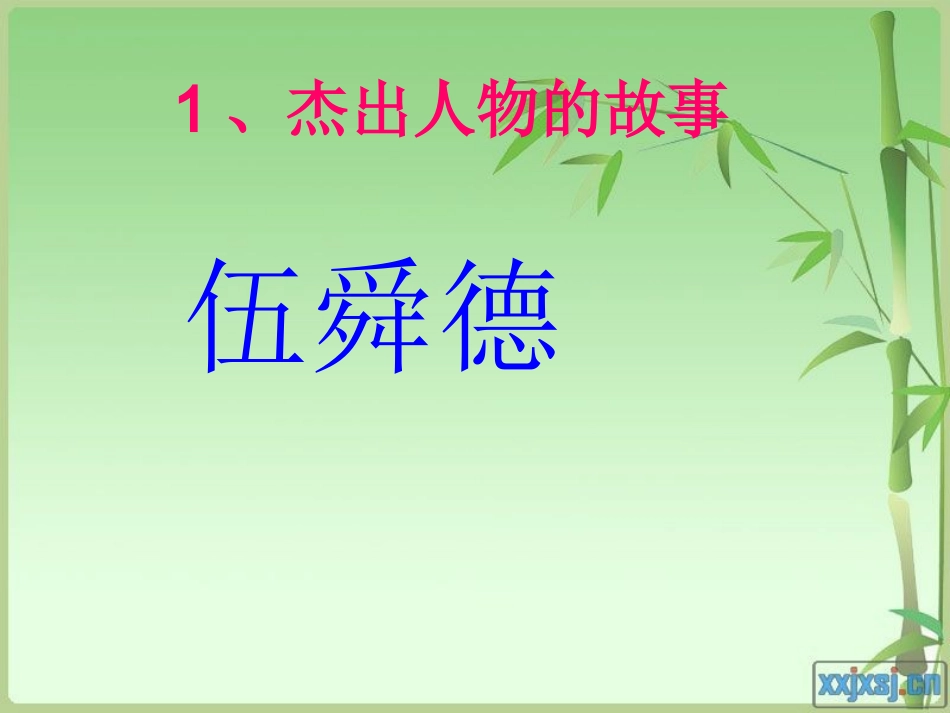 1、杰出人物的故事

伍舜德

xxjxsj.cn